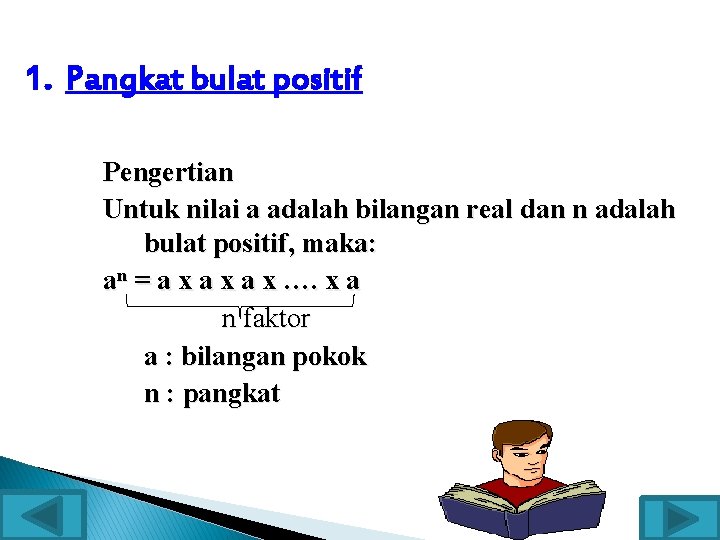 1. Pangkat bulat positif

Pengertian

Untuk nilai a adalah bilangan real dan n adalah bulat positif, maka:

$a^n$ = a x a x a x …. x a

n faktor

a : bilangan pokok

n : pangkat